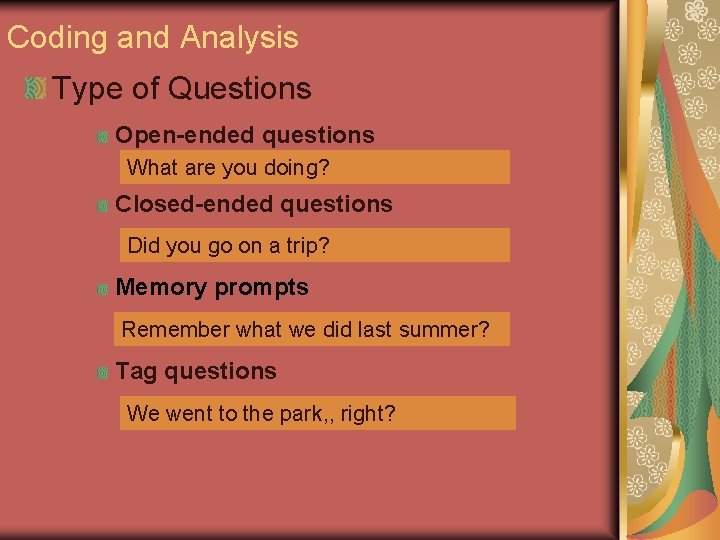 Coding and Analysis

Type of Questions

Open-ended questions

What are you doing?

Closed-ended questions

Did you go on a trip?

Memory prompts

Remember what we did last summer?

Tag questions

We went to the park,, right?